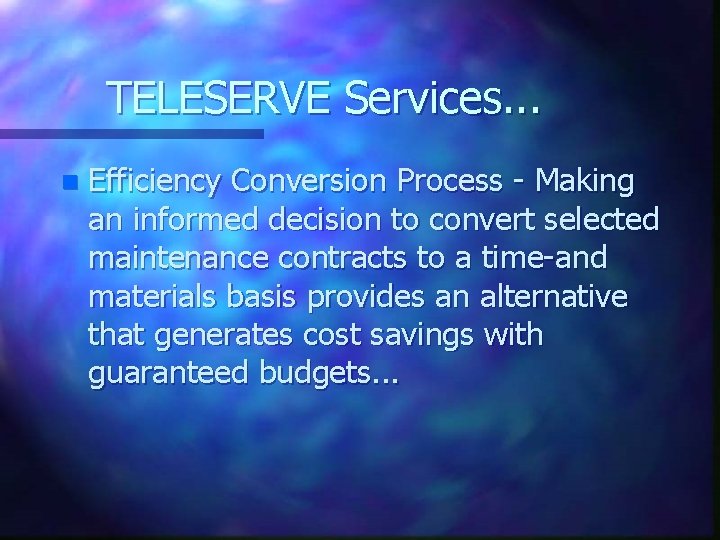 TELESERVE Services...

Efficiency Conversion Process - Making an informed decision to convert selected maintenance contracts to a time-and materials basis provides an alternative that generates cost savings with guaranteed budgets...